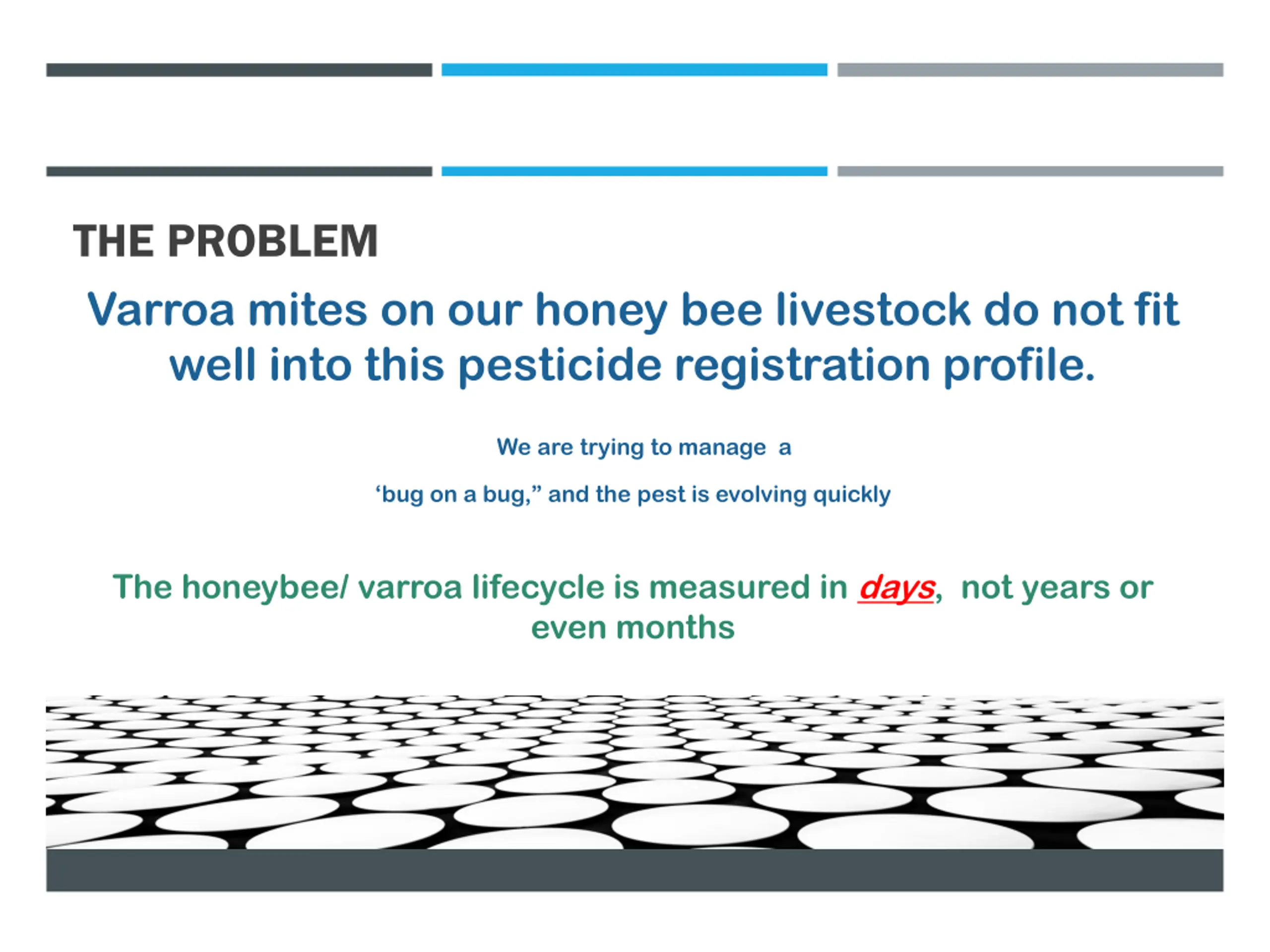 THE PROBLEM

Varroa mites on our honey bee livestock do not fit well into this pesticide registration profile.

We are trying to manage a

‘bug on a bug,” and the pest is evolving quickly

The honeybee/ varroa lifecycle is measured in days, not years or even months